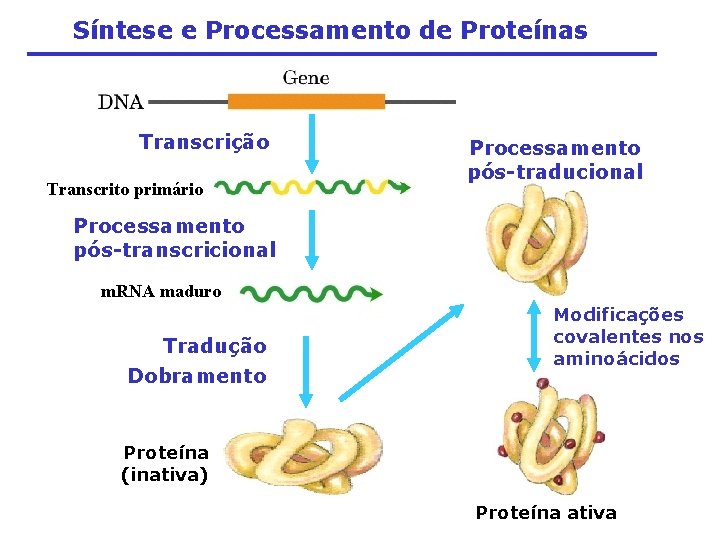 Síntese e Processamento de Proteínas

Gene

DNA

Transcrição

Transcrito primário

Processamento pós-transcricional

mRNA maduro

Tradução

Dobramento

Proteína (inativa)

Processamento pós-traducional

Modificações covalentes nos aminoácidos

Proteína ativa